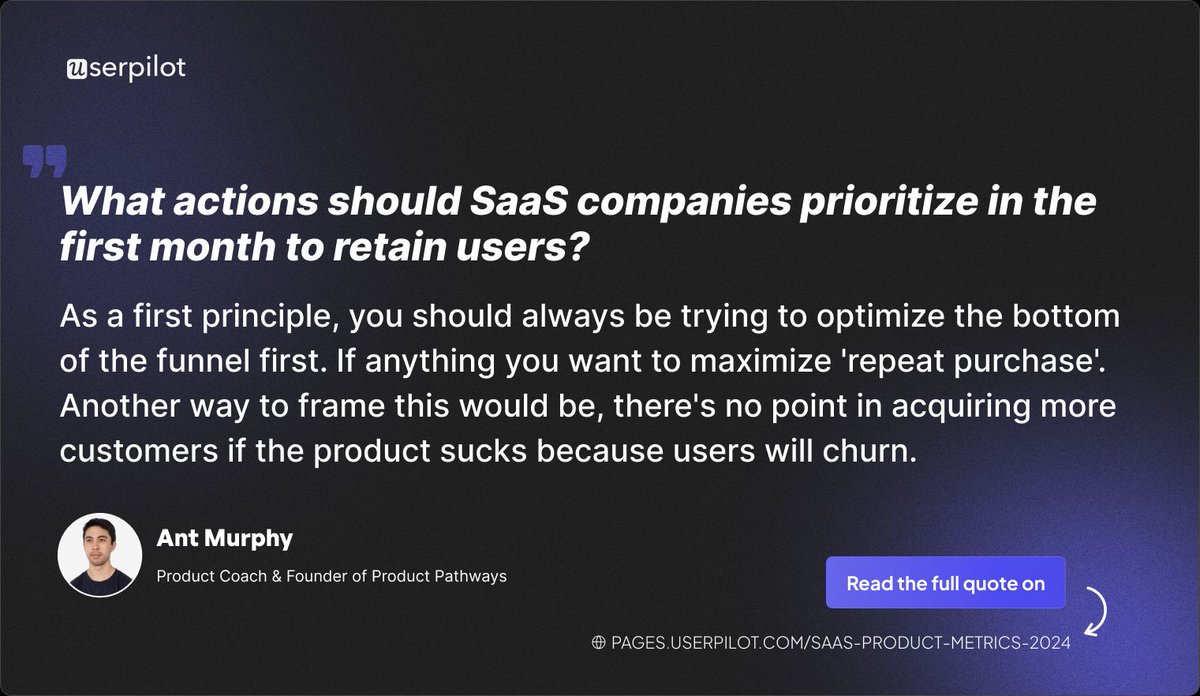 userpilot

What actions should SaaS companies prioritize in the first month to retain users?

As a first principle, you should always be trying to optimize the bottom of the funnel first. If anything you want to maximize 'repeat purchase'. Another way to frame this would be, there's no point in acquiring more customers if the product sucks because users will churn.

Ant Murphy

Product Coach & Founder of Product Pathways

Read the full quote on

PAGES.USERPILOT.COM/SAAS-PRODUCT-METRICS-2024